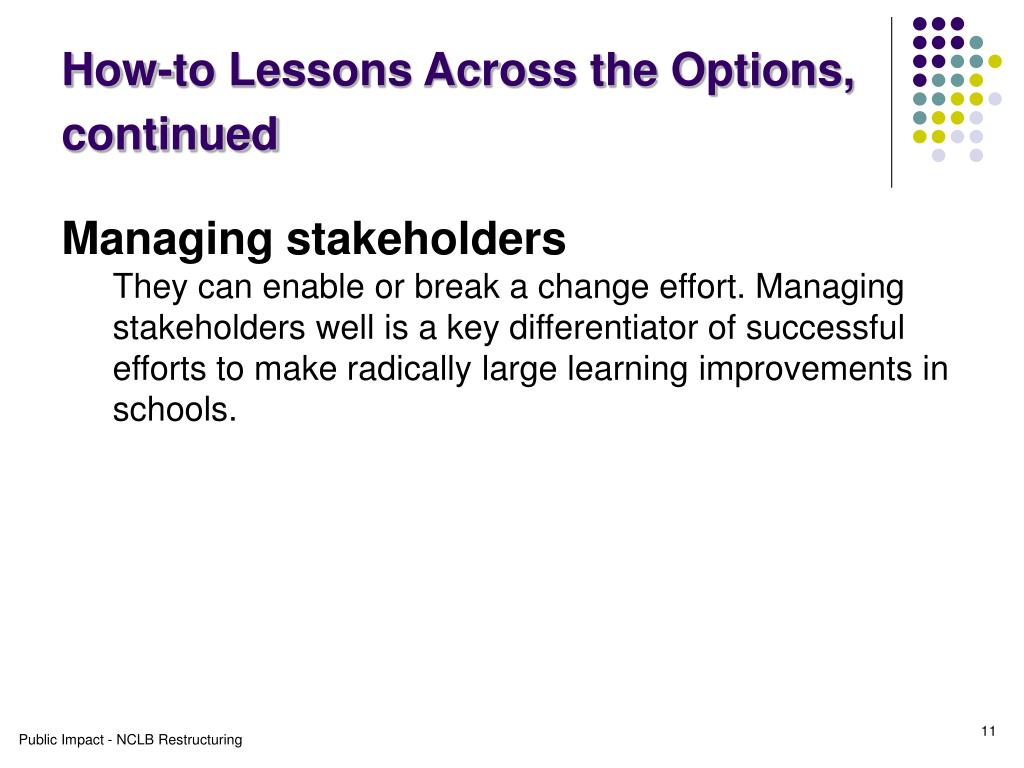 How-to Lessons Across the Options, continued

Managing stakeholders

They can enable or break a change effort. Managing stakeholders well is a key differentiator of successful efforts to make radically large learning improvements in schools.

Public Impact - NCLB Restructuring

11